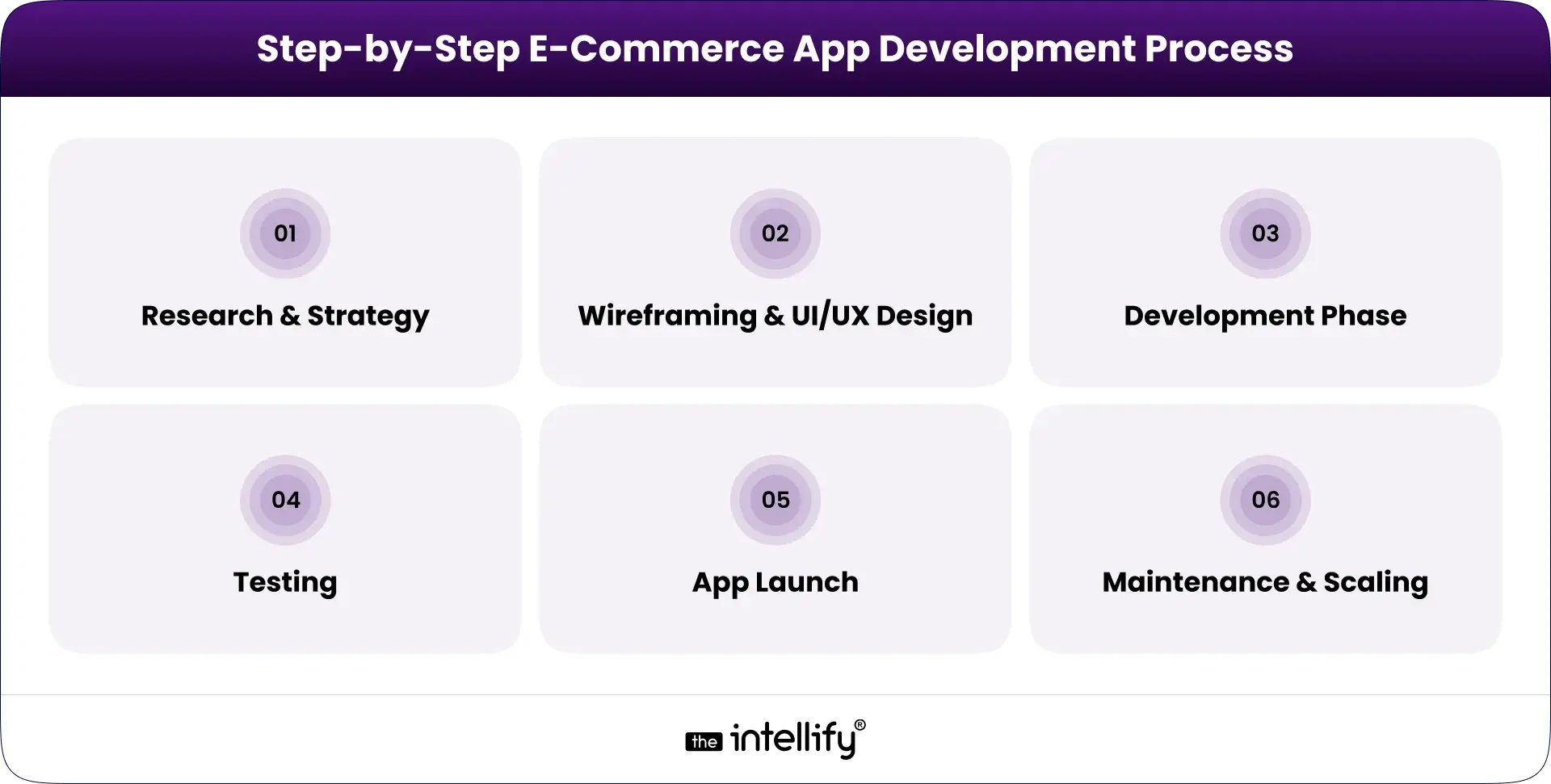 Step-by-Step E-Commerce App Development Process

01

Research & Strategy

02

Wireframing & UI/UX Design

03

Development Phase

04

Testing

05

App Launch

06

Maintenance & Scaling

the intellify®